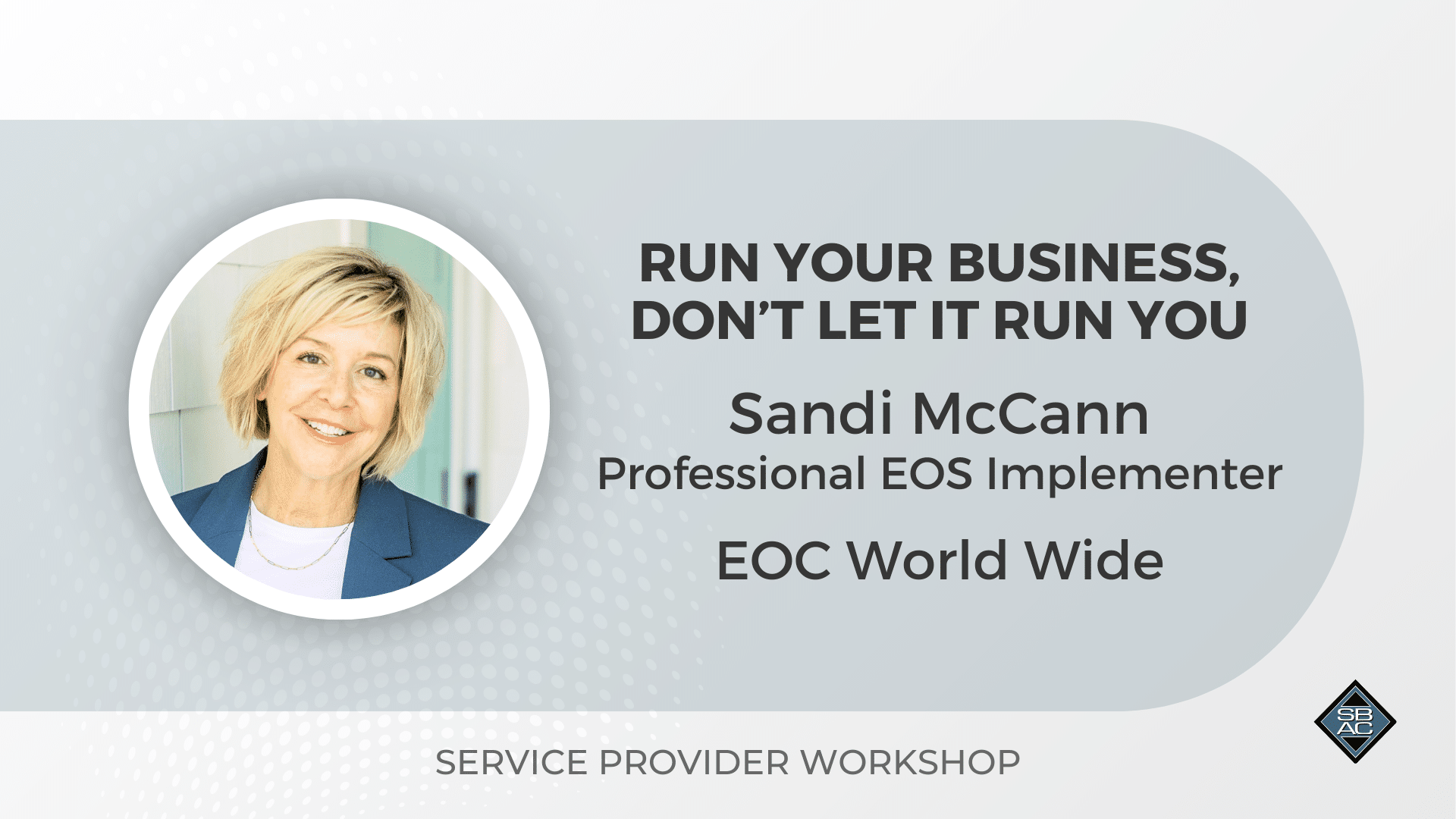 RUN YOUR BUSINESS, DON'T LET IT RUN YOU

Sandi McCann
Professional EOS Implementer

EOC World Wide

SERVICE PROVIDER WORKSHOP

SB AC